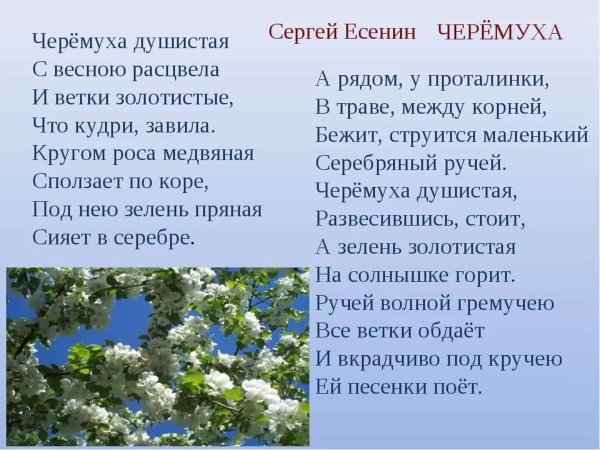 Сергей Есенин ЧЕРЁМУХА

Черёмуха душистая
С весною расцвела
И ветки золотистые,
Что кудри, завила.
Кругом роса медвяная
Сползает по коре,
Под нею зелень пряная
Сияет в серебре.

А рядом, у проталинки,
В траве, между корней,
Бежит, струится маленький
Серебряный ручей.
Черёмуха душистая,
Развесившись, стоит,
А зелень золотистая
На солнышке горит.
Ручей волной гремучею
Все ветки обдаёт
И вкрадчиво под кручею
Ей песенки поёт.